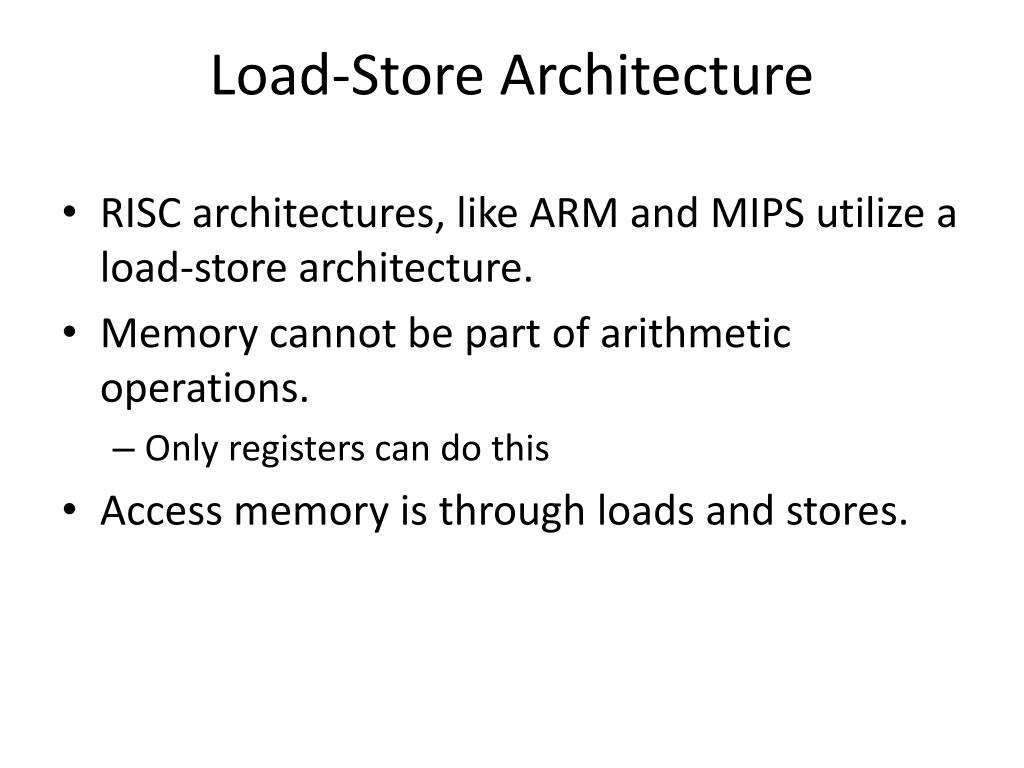 Load-Store Architecture

• RISC architectures, like ARM and MIPS utilize a load-store architecture.
• Memory cannot be part of arithmetic operations.
– Only registers can do this
• Access memory is through loads and stores.